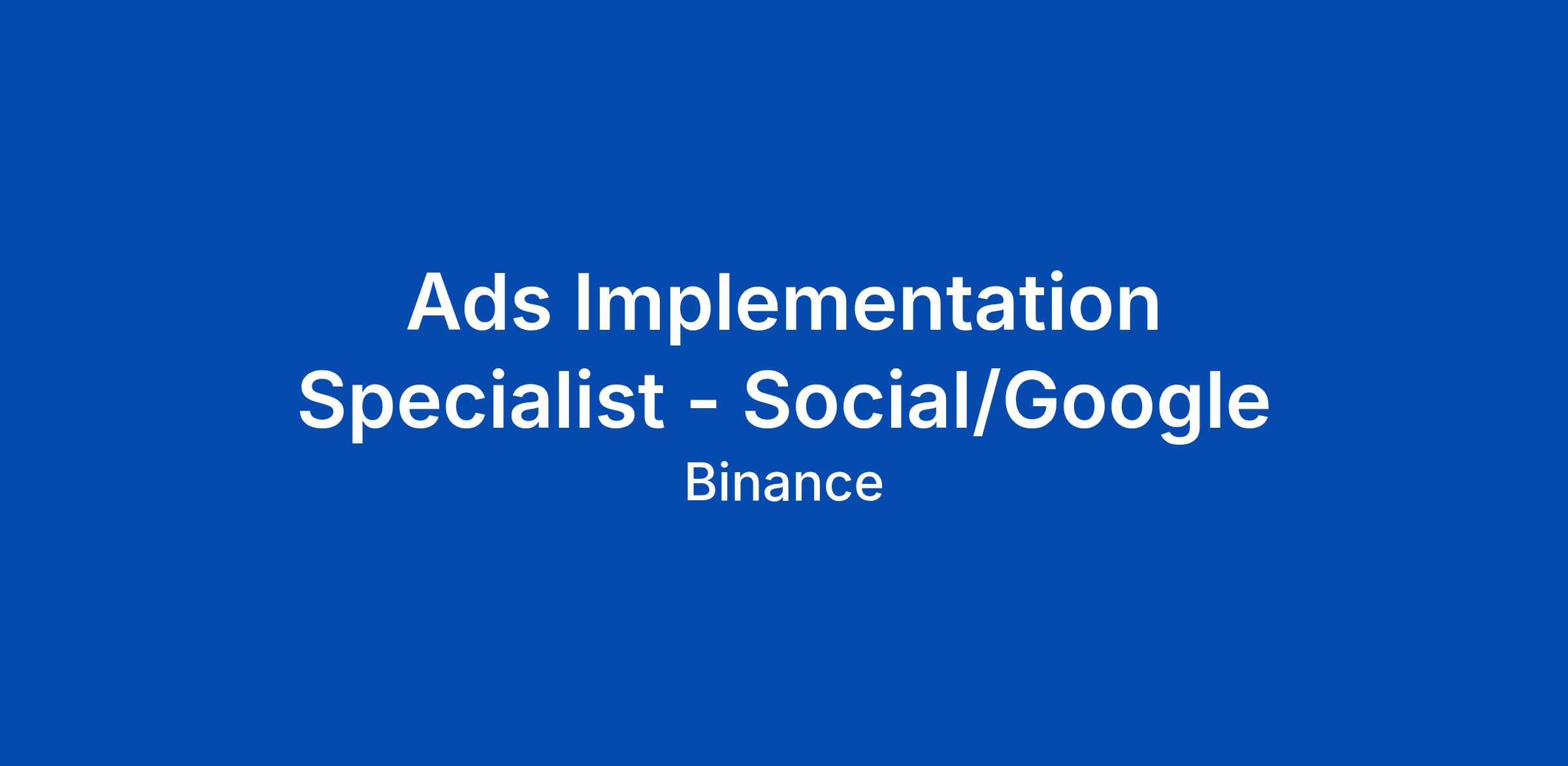 Ads Implementation Specialist - Social/Google

Binance